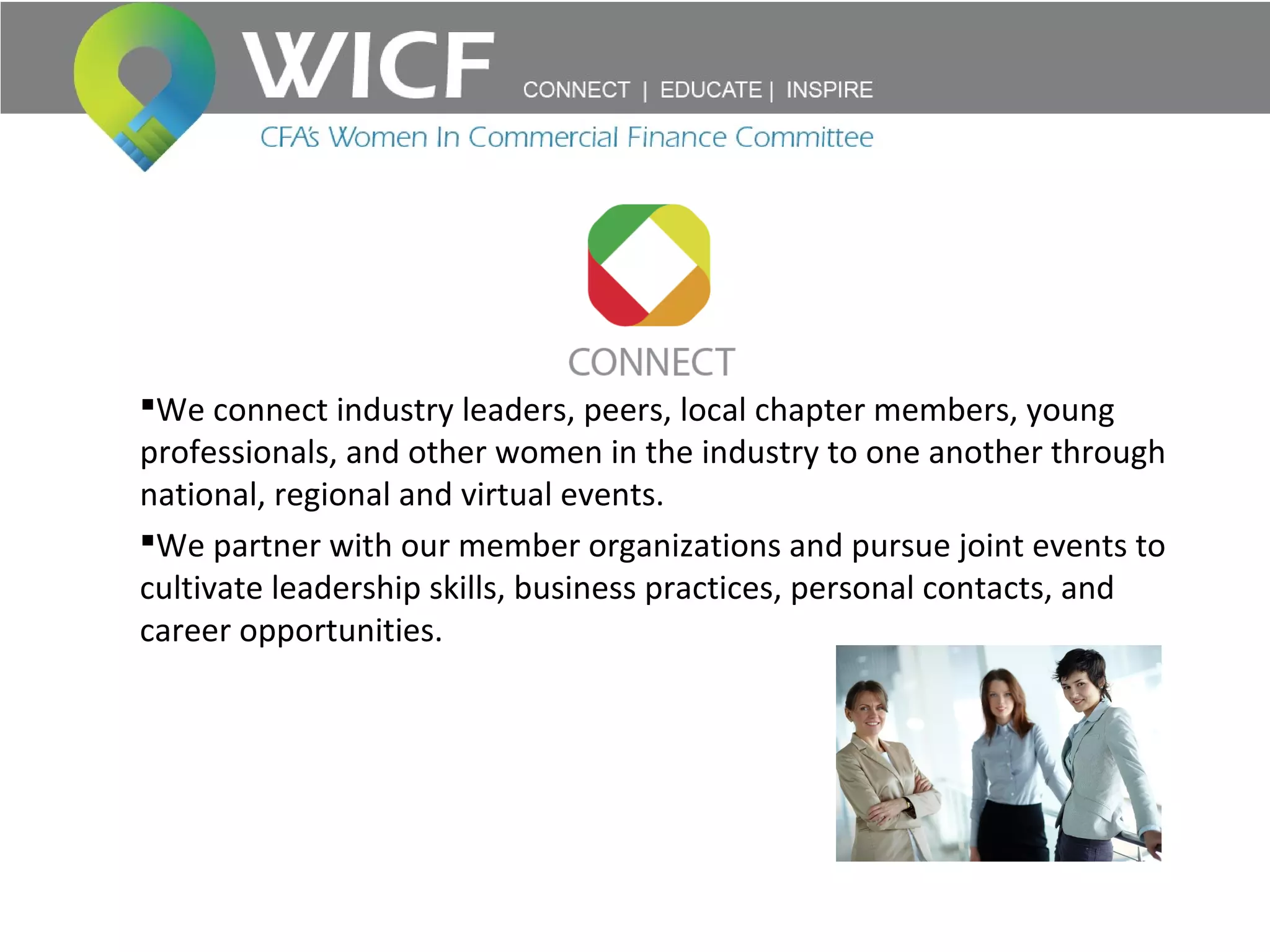 WICF

CONNECT | EDUCATE | INSPIRE

CFA's Women In Commercial Finance Committee

CONNECT

▪We connect industry leaders, peers, local chapter members, young professionals, and other women in the industry to one another through national, regional and virtual events.

▪We partner with our member organizations and pursue joint events to cultivate leadership skills, business practices, personal contacts, and career opportunities.